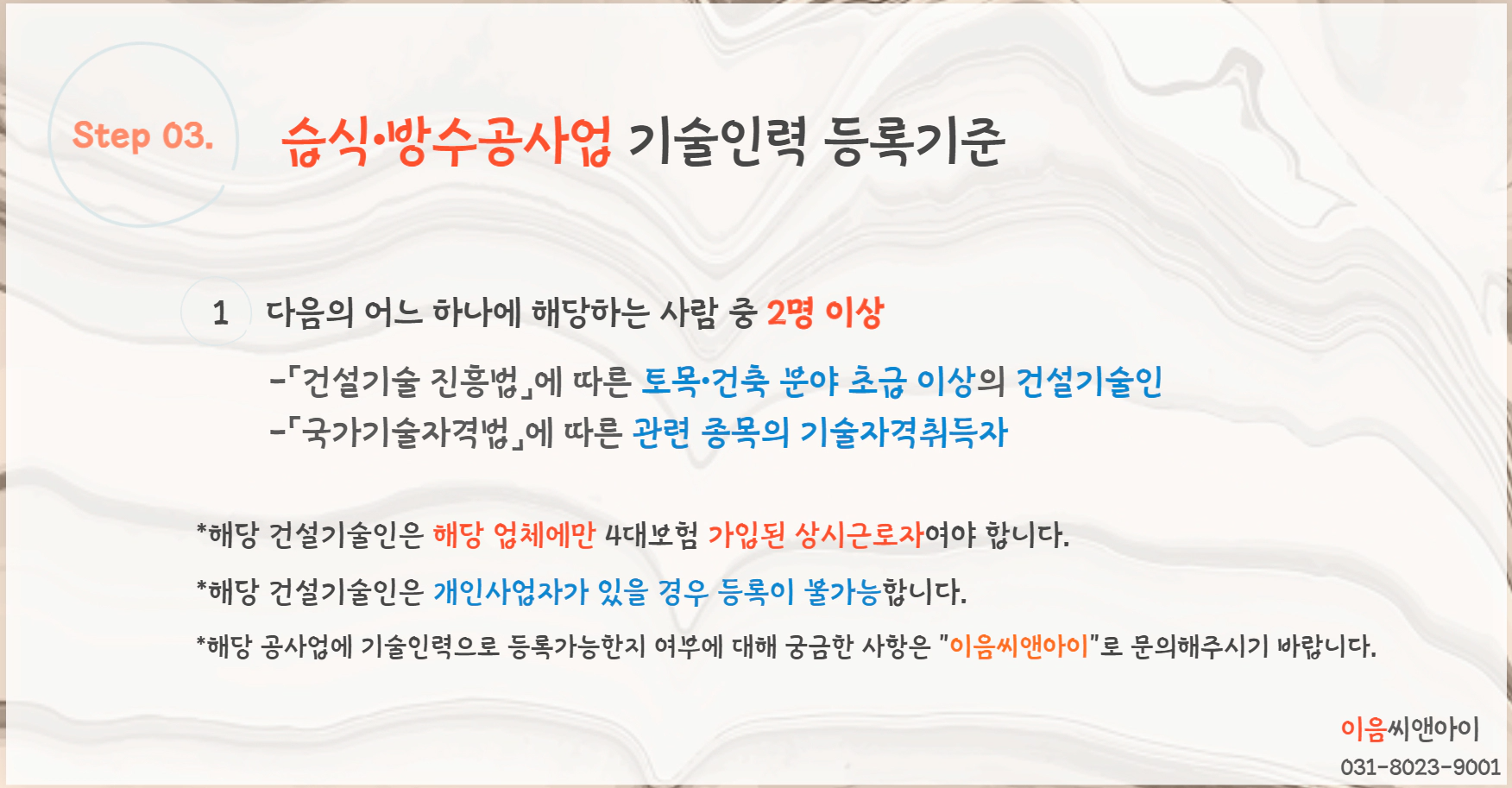 Step 03.

습식·방수공사업 기술인력 등록기준

1 다음의 어느 하나에 해당하는 사람 중 2명 이상

-「건설기술 진흥법」에 따른 토목·건축 분야 초급 이상의 건설기술인
-「국가기술자격법」에 따른 관련 종목의 기술자격취득자

*해당 건설기술인은 해당 업체에만 4대보험 가입된 상시근로자여야 합니다.

*해당 건설기술인은 개인사업자가 있을 경우 등록이 불가능합니다.

*해당 공사업에 기술인력으로 등록가능한지 여부에 대해 궁금한 사항은 "이음씨앤아이"로 문의해주시기 바랍니다.

이음씨앤아이
031-8023-9001